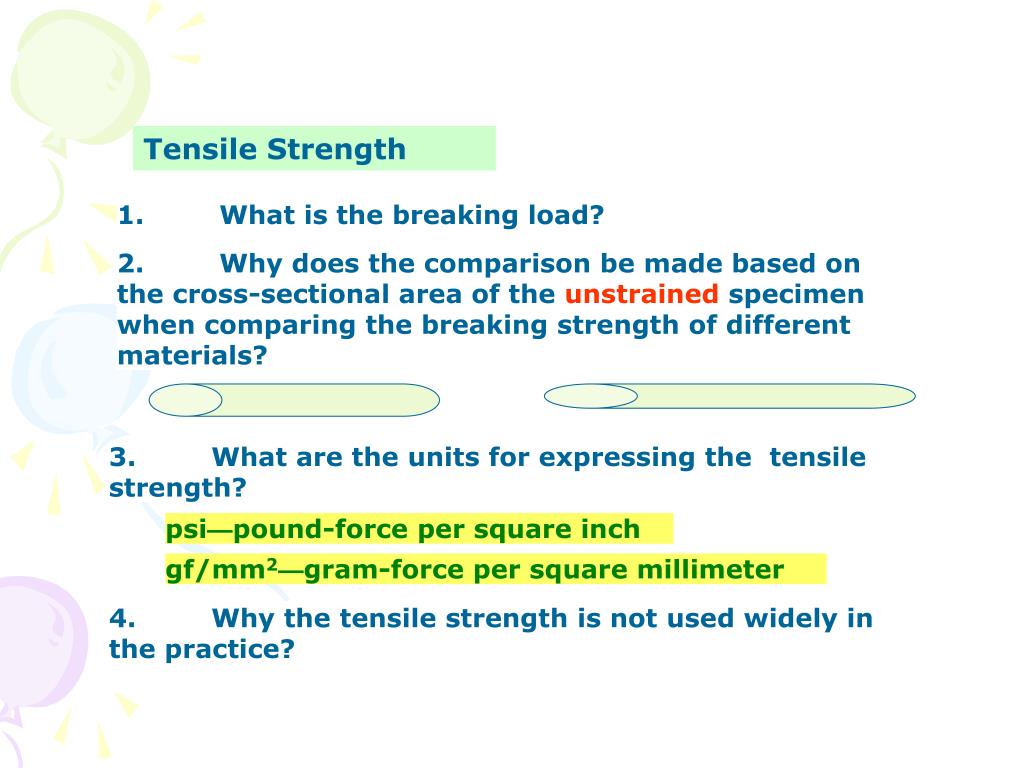 Tensile Strength

1. What is the breaking load?

2. Why does the comparison be made based on the cross-sectional area of the unstrained specimen when comparing the breaking strength of different materials?

3. What are the units for expressing the tensile strength?

psi—pound-force per square inch

gf/mm$^2$—gram-force per square millimeter

4. Why the tensile strength is not used widely in the practice?